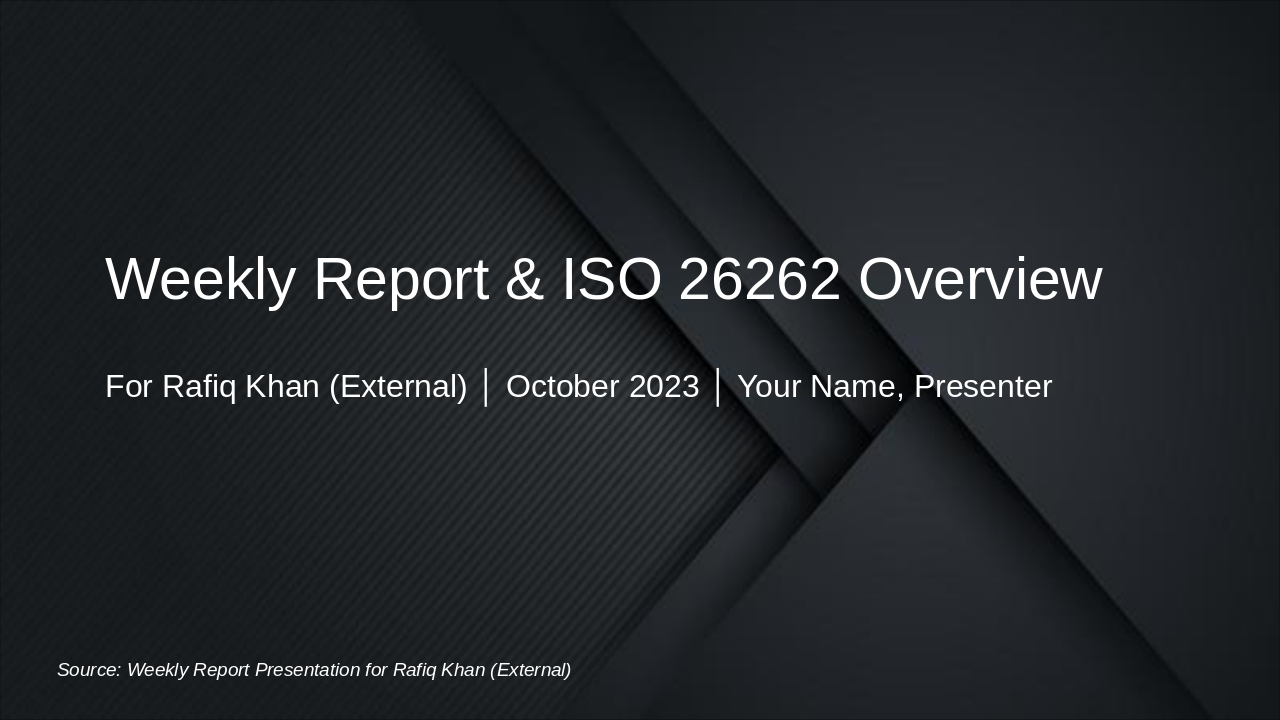 Weekly Report & ISO 26262 Overview

For Rafiq Khan (External) │ October 2023 │ Your Name, Presenter

Source: Weekly Report Presentation for Rafiq Khan (External)